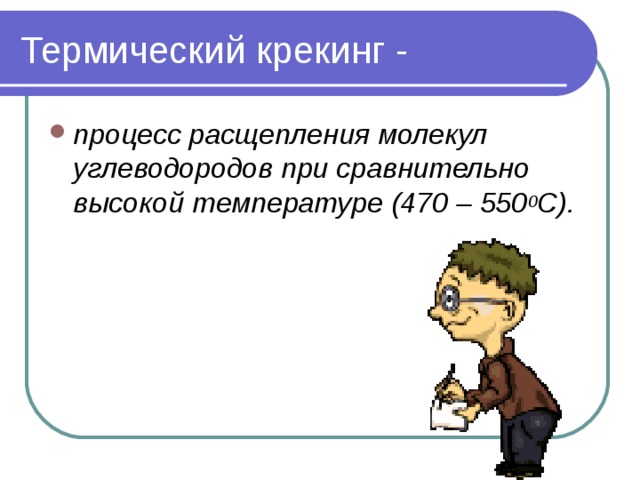 Термический крекинг -

процесс расщепления молекул углеводородов при сравнительно высокой температуре (470 – 550$^0$С).